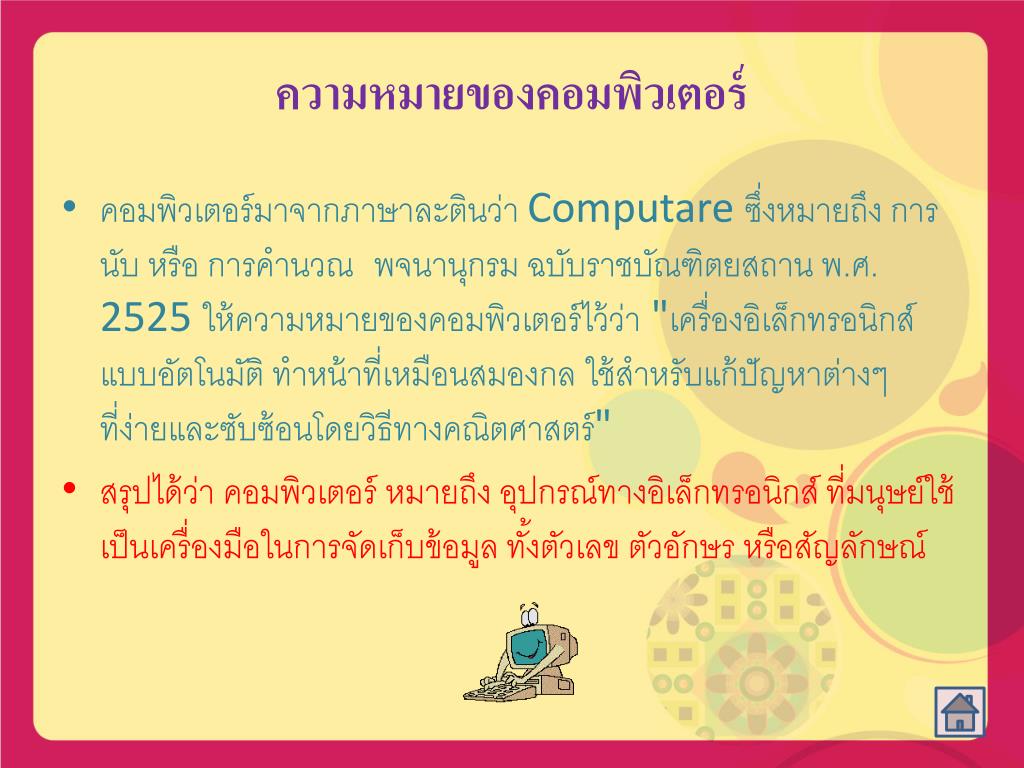 ความหมายของคอมพิวเตอร์

• คอมพิวเตอร์มาจากภาษาละตินว่า Computare ซึ่งหมายถึง การนับ หรือ การคำนวณ พจนานุกรม ฉบับราชบัณฑิตยสถาน พ.ศ. 2525 ให้ความหมายของคอมพิวเตอร์ไว้ว่า "เครื่องอิเล็กทรอนิกส์แบบอัตโนมัติ ทำหน้าที่เหมือนสมองกล ใช้สำหรับแก้ปัญหาต่างๆ ที่ง่ายและซับซ้อนโดยวิธีทางคณิตศาสตร์"

• สรุปได้ว่า คอมพิวเตอร์ หมายถึง อุปกรณ์ทางอิเล็กทรอนิกส์ ที่มนุษย์ใช้เป็นเครื่องมือในการจัดเก็บข้อมูล ทั้งตัวเลข ตัวอักษร หรือสัญลักษณ์